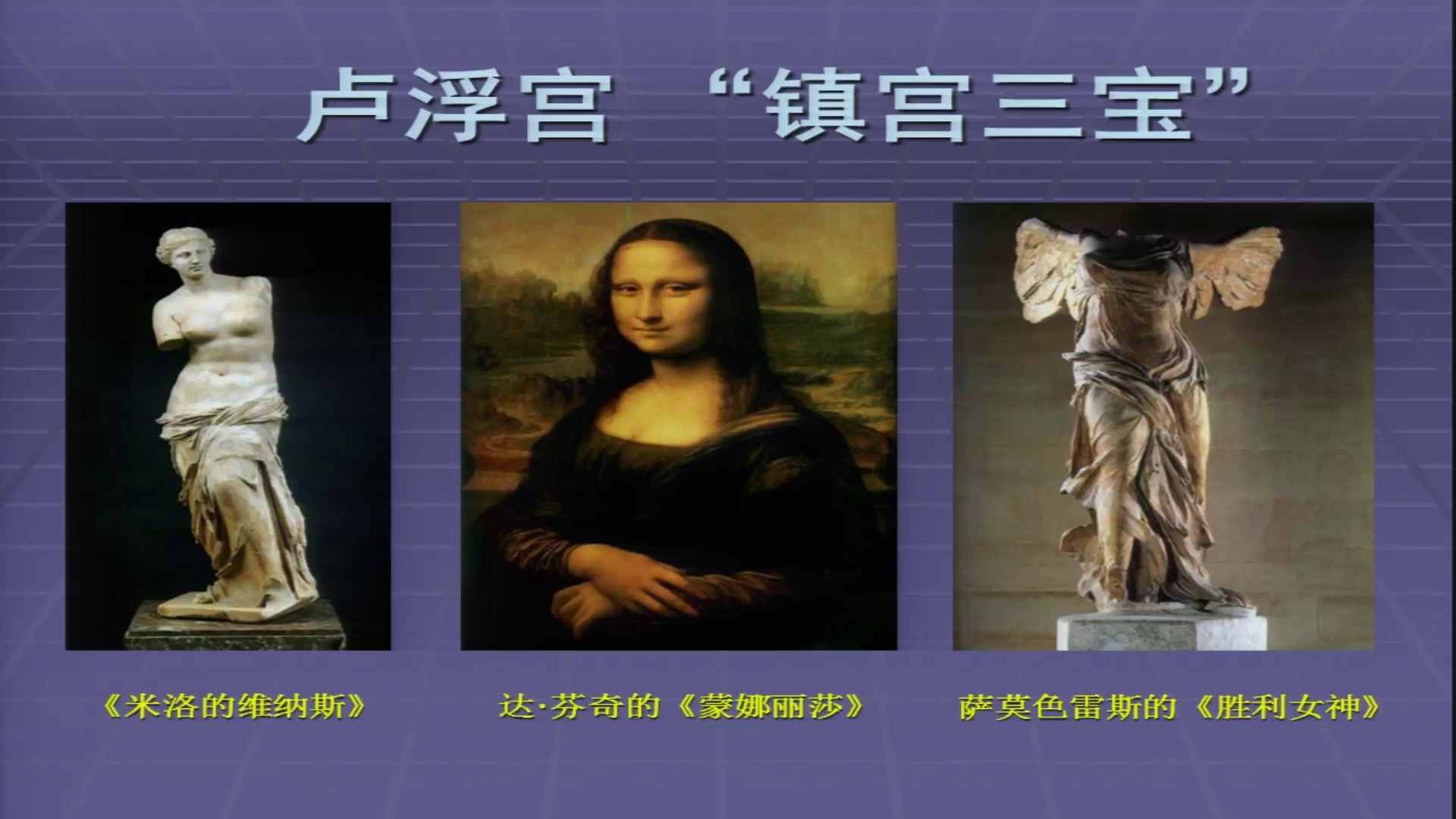 卢浮宫 “镇宫三宝”

《米洛的维纳斯》

达·芬奇的《蒙娜丽莎》

萨莫色雷斯的《胜利女神》